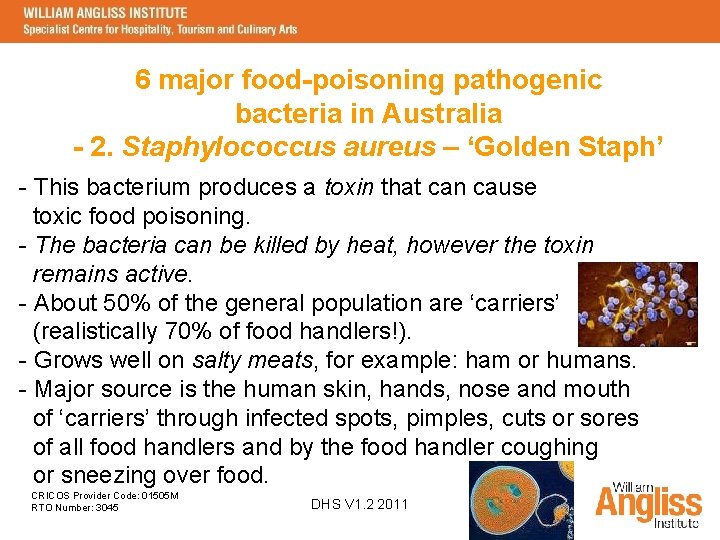 WILLIAM ANGLISS INSTITUTE
Specialist Centre for Hospitality, Tourism and Culinary Arts

6 major food-poisoning pathogenic bacteria in Australia
- 2. Staphylococcus aureus – 'Golden Staph'

- This bacterium produces a toxin that can cause toxic food poisoning.
- The bacteria can be killed by heat, however the toxin remains active.
- About 50% of the general population are 'carriers' (realistically 70% of food handlers!).
- Grows well on salty meats, for example: ham or humans.
- Major source is the human skin, hands, nose and mouth of 'carriers' through infected spots, pimples, cuts or sores of all food handlers and by the food handler coughing or sneezing over food.

CRICOS Provider Code: 01505M
RTO Number: 3045

DHS V1.2 2011

William Angliss Institute